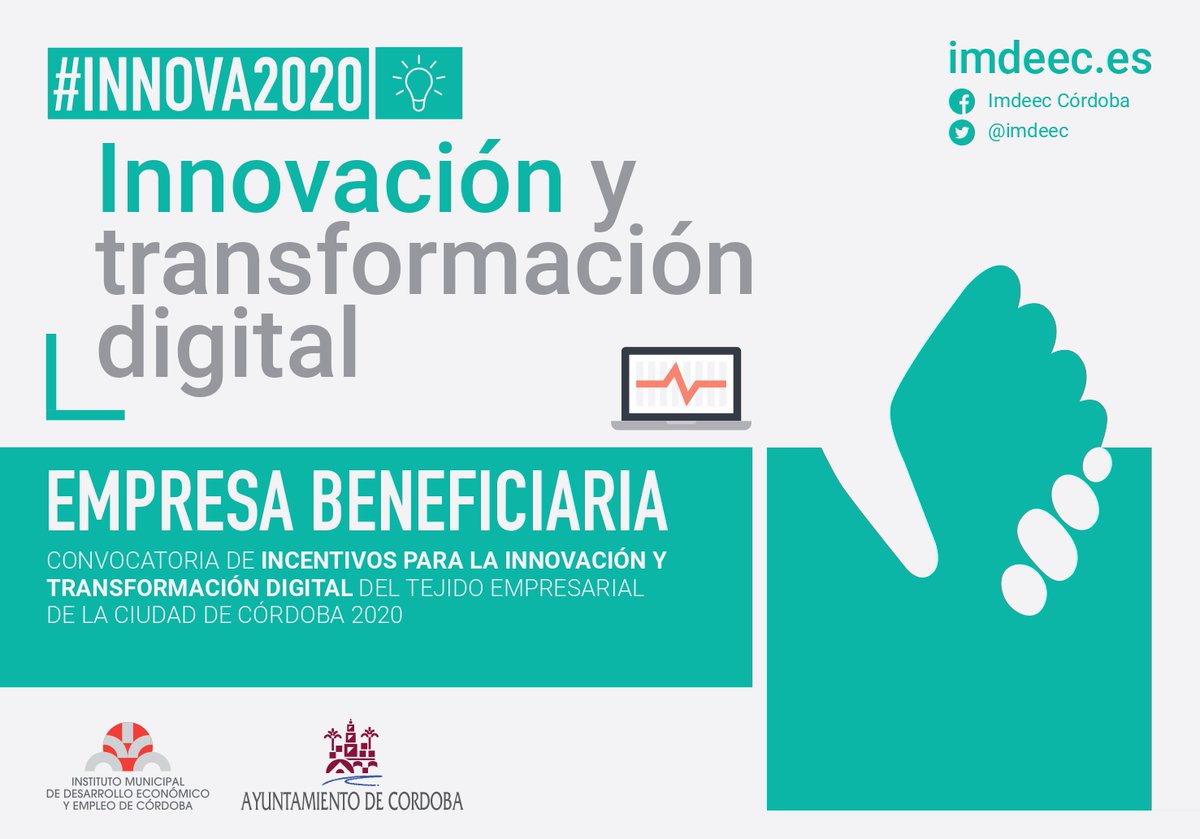 #INNOVA2020

imdeec.es
Imdeec Córdoba
@imdeec

Innovación y transformación digital

EMPRESA BENEFICIARIA

CONVOCATORIA DE INCENTIVOS PARA LA INNOVACIÓN Y TRANSFORMACIÓN DIGITAL DEL TEJIDO EMPRESARIAL DE LA CIUDAD DE CÓRDOBA 2020

INSTITUTO MUNICIPAL DE DESARROLLO ECONÓMICO Y EMPLEO DE CÓRDOBA

AYUNTAMIENTO DE CORDOBA